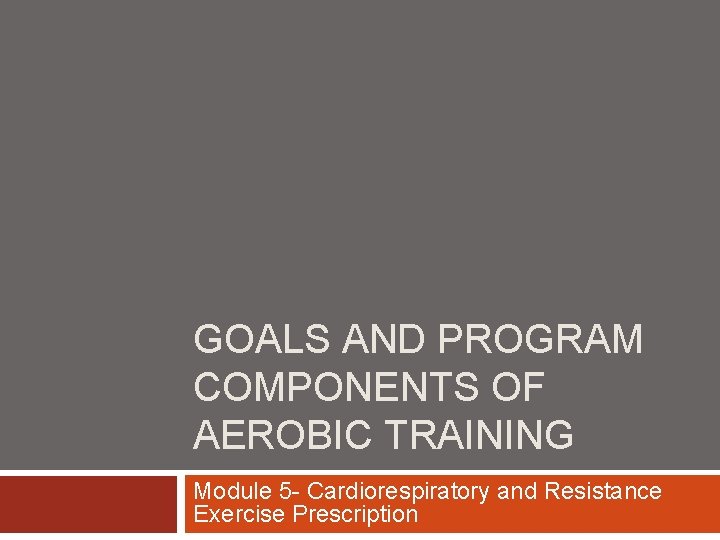 GOALS AND PROGRAM COMPONENTS OF AEROBIC TRAINING

Module 5- Cardiorespiratory and Resistance Exercise Prescription